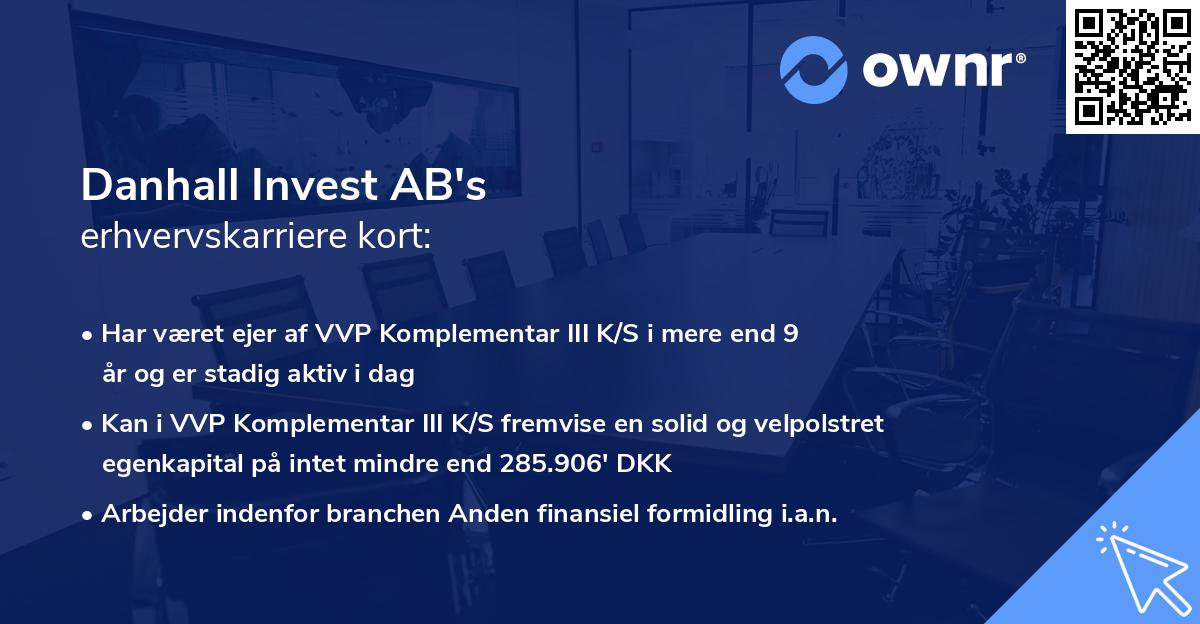 ownr®

Danhall Invest AB's
erhvervskarriere kort:

• Har været ejer af VVP Komplementar III K/S i mere end 9 år og er stadig aktiv i dag
• Kan i VVP Komplementar III K/S fremvise en solid og velpolstret egenkapital på intet mindre end 285.906' DKK
• Arbejder indenfor branchen Anden finansiel formidling i.a.n.